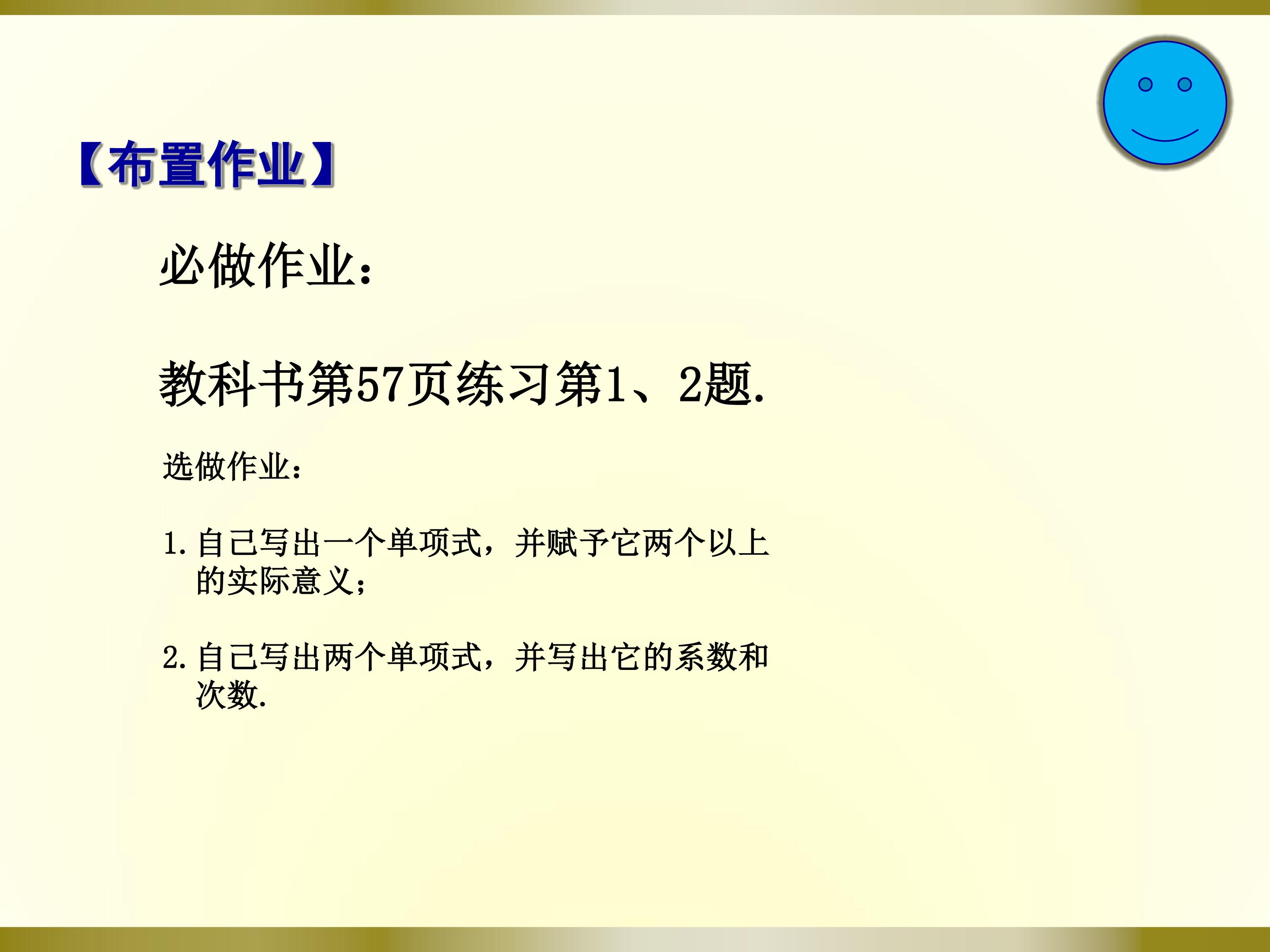 【布置作业】

必做作业：

教科书第57页练习第1、2题.

选做作业：

1. 自己写出一个单项式，并赋予它两个以上的实际意义；

2. 自己写出两个单项式，并写出它的系数和次数.